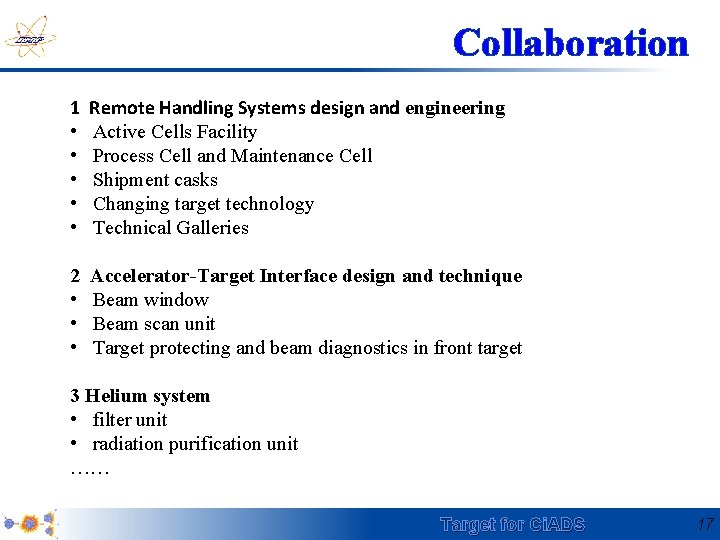 Collaboration

1 Remote Handling Systems design and engineering
• Active Cells Facility
• Process Cell and Maintenance Cell
• Shipment casks
• Changing target technology
• Technical Galleries

2 Accelerator-Target Interface design and technique
• Beam window
• Beam scan unit
• Target protecting and beam diagnostics in front target

3 Helium system
• filter unit
• radiation purification unit
……

Target for CiADS 17